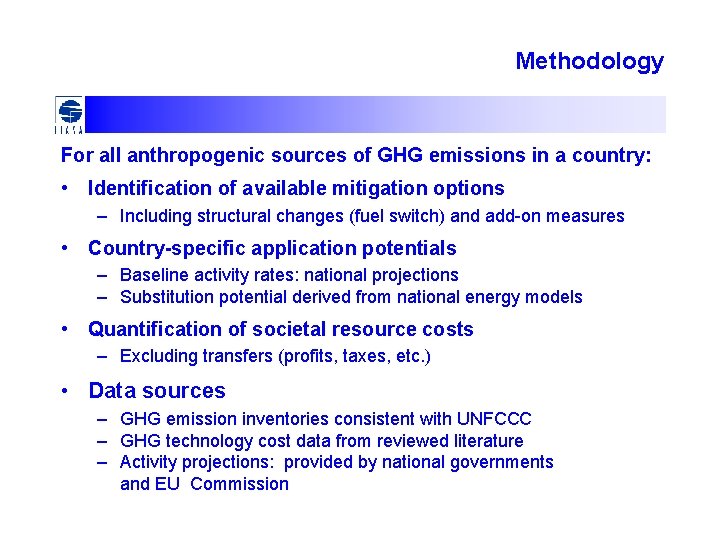 Methodology

IIASA

For all anthropogenic sources of GHG emissions in a country:

• Identification of available mitigation options
– Including structural changes (fuel switch) and add-on measures

• Country-specific application potentials
– Baseline activity rates: national projections
– Substitution potential derived from national energy models

• Quantification of societal resource costs
– Excluding transfers (profits, taxes, etc.)

• Data sources
– GHG emission inventories consistent with UNFCCC
– GHG technology cost data from reviewed literature
– Activity projections: provided by national governments and EU Commission